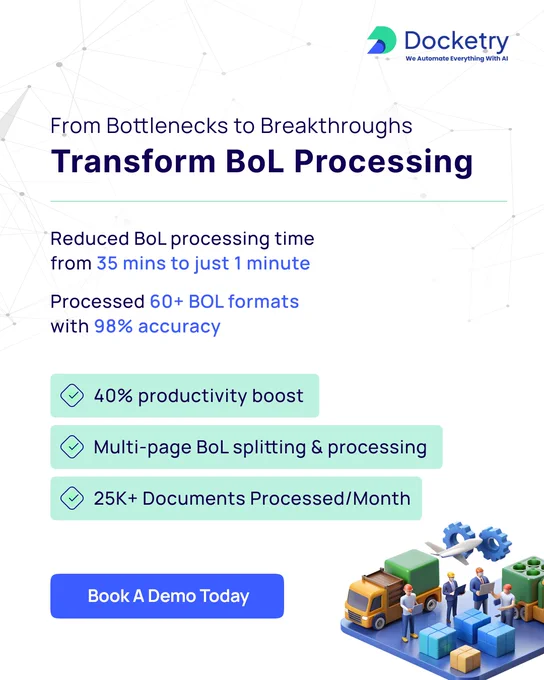 Docketry
We Automate Everything With AI

From Bottlenecks to Breakthroughs
Transform BoL Processing

Reduced BoL processing time from 35 mins to just 1 minute

Processed 60+ BOL formats with 98% accuracy

40% productivity boost

Multi-page BoL splitting & processing

25K+ Documents Processed/Month

Book A Demo Today